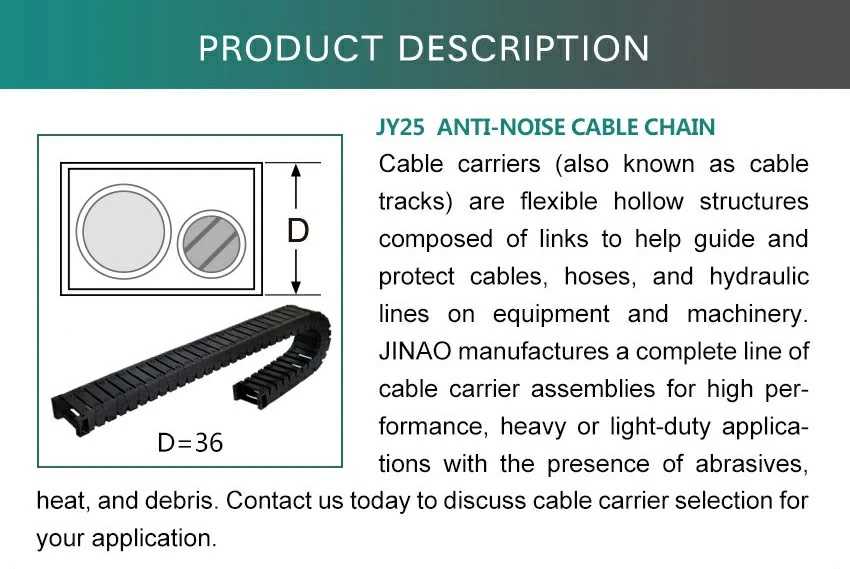 PRODUCT DESCRIPTION

D

D=36

JY25 ANTI-NOISE CABLE CHAIN

Cable carriers (also known as cable tracks) are flexible hollow structures composed of links to help guide and protect cables, hoses, and hydraulic lines on equipment and machinery. JINAO manufactures a complete line of cable carrier assemblies for high performance, heavy or light-duty applications with the presence of abrasives, heat, and debris. Contact us today to discuss cable carrier selection for your application.